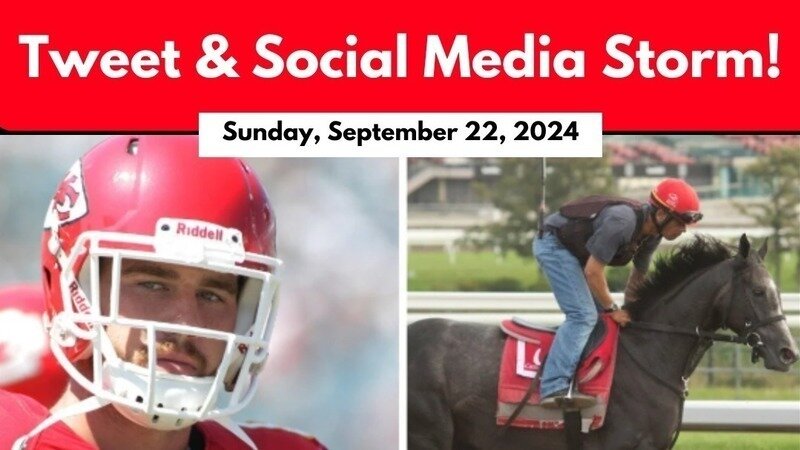 Tweet & Social Media Storm!

Sunday, September 22, 2024

Riddell

Riddell